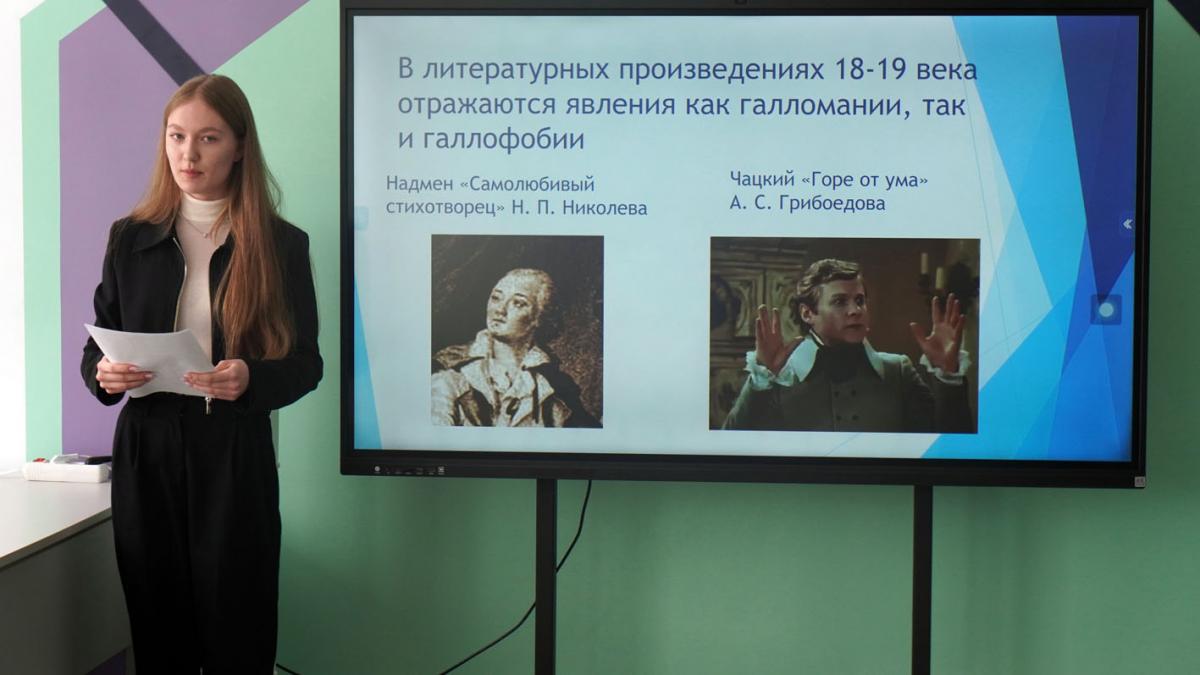 В литературных произведениях 18-19 века отражаются явления как галломании, так и галлофобии

Надмен «Самолюбивый стихотворец» Н. П. Николева

Чацкий «Горе от ума» А. С. Грибоедова